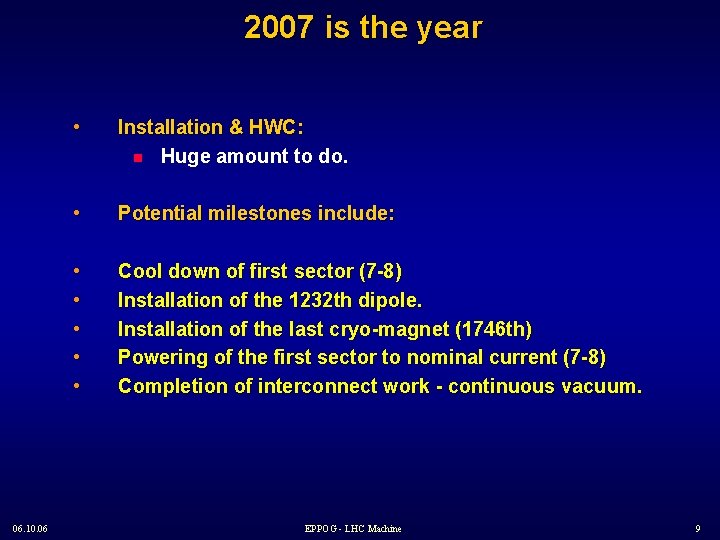 2007 is the year

• Installation & HWC:
  ▪ Huge amount to do.

• Potential milestones include:

• Cool down of first sector (7-8)
• Installation of the 1232th dipole.
• Installation of the last cryo-magnet (1746th)
• Powering of the first sector to nominal current (7-8)
• Completion of interconnect work - continuous vacuum.

06.10.06 EPPOG - LHC Machine 9